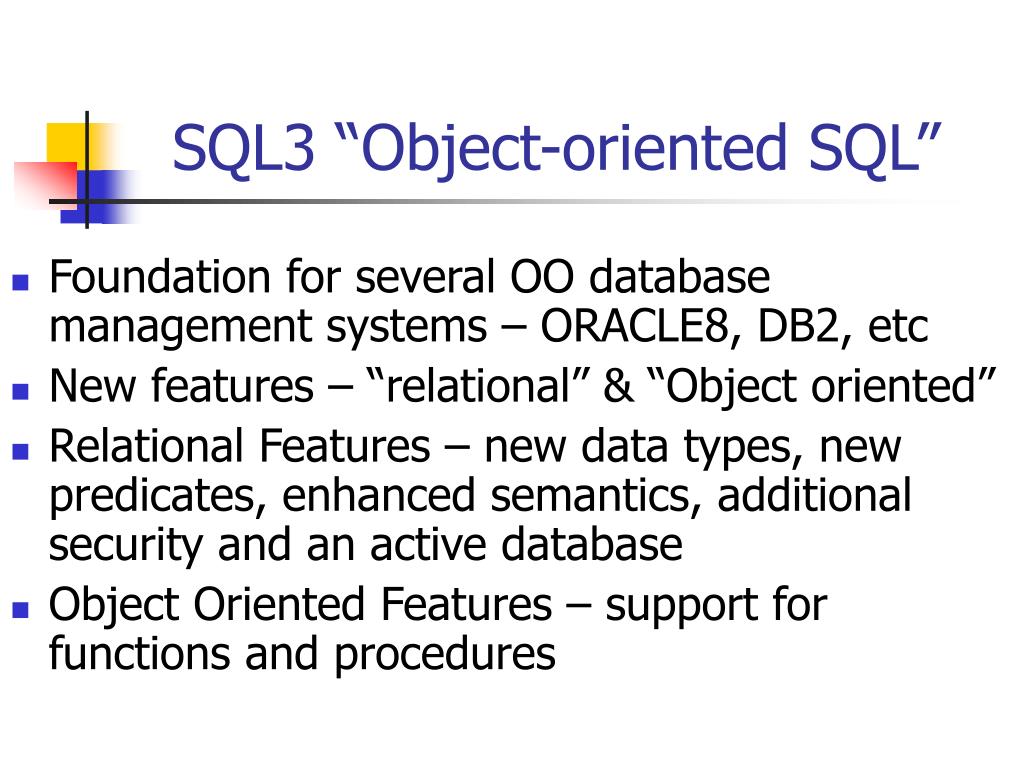 SQL3 “Object-oriented SQL”

- Foundation for several OO database management systems – ORACLE8, DB2, etc
- New features – “relational” & “Object oriented”
- Relational Features – new data types, new predicates, enhanced semantics, additional security and an active database
- Object Oriented Features – support for functions and procedures